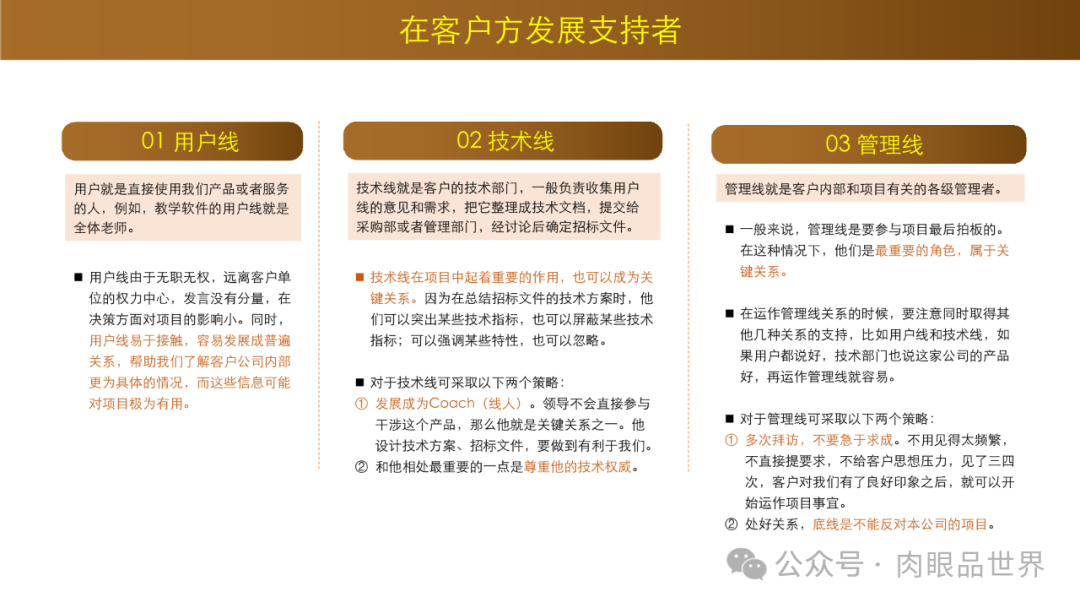 在客户方发展支持者

01 用户线

用户就是直接使用我们产品或者服务的人，例如，教学软件的用户线就是全体老师。

■ 用户线由于无职无权，远离客户单位的权力中心，发言没有分量，在决策方面对项目的影响小。同时，用户线易于接触，容易发展成普遍关系，帮助我们了解客户公司内部更为具体的情况，而这些信息可能对项目极为有用。

02 技术线

技术线就是客户的技术部门，一般负责收集用户线的意见和需求，把它整理成技术文档，提交给采购部或者管理部门，经讨论后确定招标文件。

■ 技术线在项目中起着重要的作用，也可以成为关键关系。因为在总结招标文件的技术方案时，他们可以突出某些技术指标，也可以屏蔽某些技术指标；可以强调某些特性，也可以忽略。

■ 对于技术线可采取以下两个策略：
① 发展成为Coach（线人）。领导不会直接参与干涉这个产品，那么他就是关键关系之一。他设计技术方案、招标文件，要做到有利于我们。
② 和他相处最重要的一点是尊重他的技术权威。

03 管理线

管理线就是客户内部和项目有关的各级管理者。

■ 一般来说，管理线是要参与项目最后拍板的。在这种情况下，他们是最重要的角色，属于关键关系。

■ 在运作管理线关系的时候，要注意同时取得其他几种关系的支持，比如用户线和技术线，如果用户都说好，技术部门也说这家公司的产品好，再运作管理线就容易。

■ 对于管理线可采取以下两个策略：
① 多次拜访，不要急于求成。不用见得太频繁，不直接提要求，不给客户思想压力，见了三四次，客户对我们有了良好印象之后，就可以开始运作项目事宜。
② 处好关系，底线是不能反对本公司的项目。

公众号 · 肉眼品世界